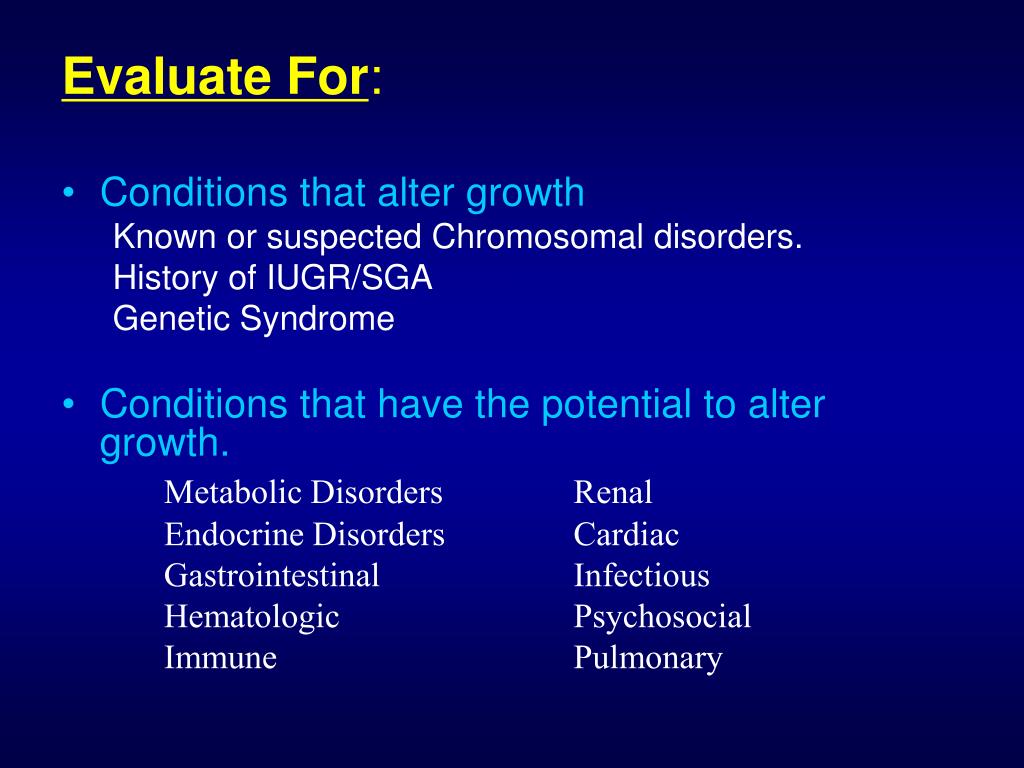 Evaluate For:

• Conditions that alter growth
Known or suspected Chromosomal disorders.
History of IUGR/SGA
Genetic Syndrome

• Conditions that have the potential to alter growth.

Metabolic Disorders
Endocrine Disorders
Gastrointestinal
Hematologic
Immune

Renal
Cardiac
Infectious
Psychosocial
Pulmonary